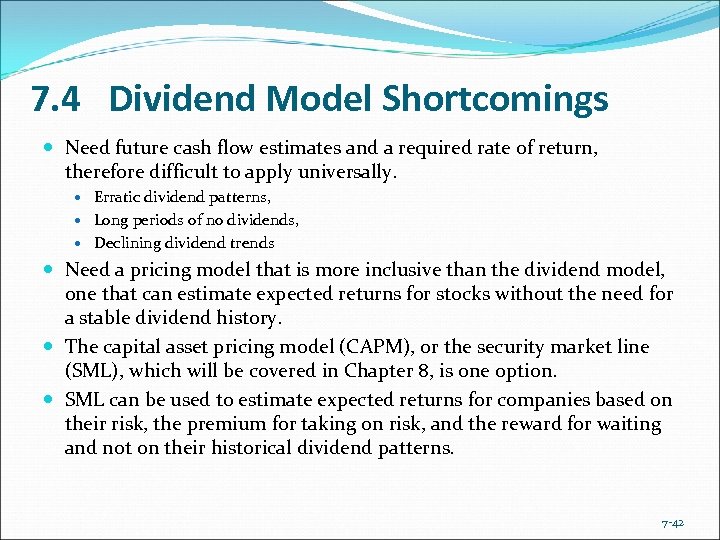 7.4 Dividend Model Shortcomings

- Need future cash flow estimates and a required rate of return, therefore difficult to apply universally.
  - Erratic dividend patterns,
  - Long periods of no dividends,
  - Declining dividend trends
- Need a pricing model that is more inclusive than the dividend model, one that can estimate expected returns for stocks without the need for a stable dividend history.
- The capital asset pricing model (CAPM), or the security market line (SML), which will be covered in Chapter 8, is one option.
- SML can be used to estimate expected returns for companies based on their risk, the premium for taking on risk, and the reward for waiting and not on their historical dividend patterns.

7-42